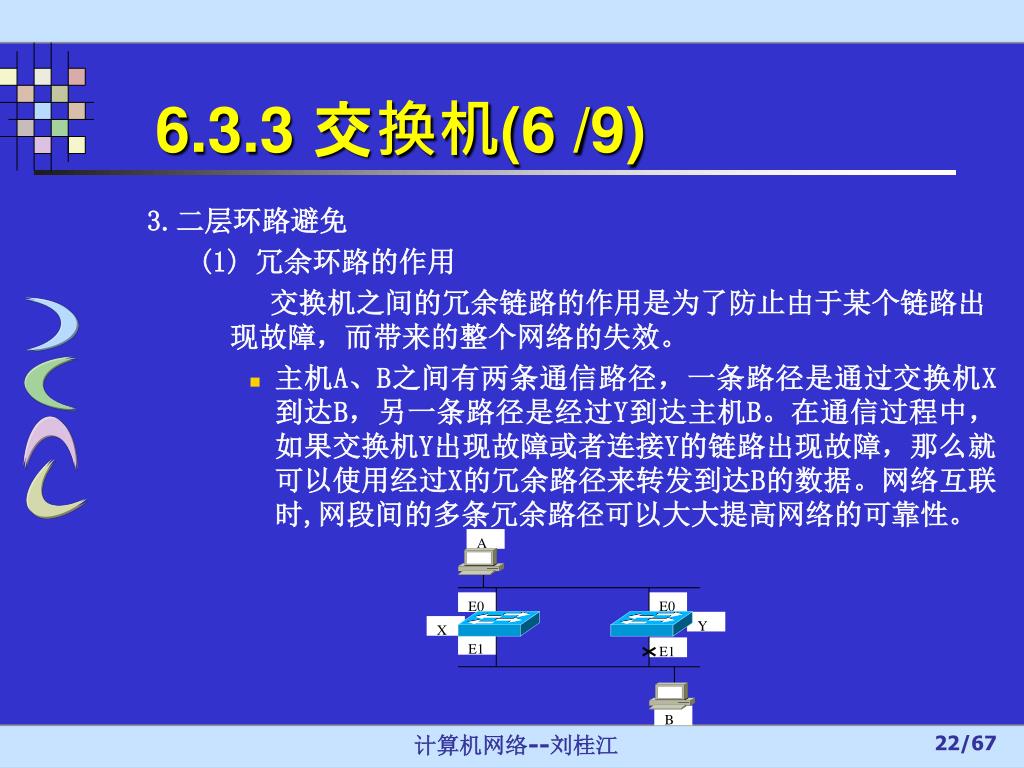 6.3.3 交换机(6 /9)

3.二层环路避免

(1) 冗余环路的作用

交换机之间的冗余链路的作用是为了防止由于某个链路出现故障，而带来的整个网络的失效。

主机A、B之间有两条通信路径，一条路径是通过交换机X到达B，另一条路径是经过Y到达主机B。在通信过程中，如果交换机Y出现故障或者连接Y的链路出现故障，那么就可以使用经过X的冗余路径来转发到达B的数据。网络互联时,网段间的多条冗余路径可以大大提高网络的可靠性。

A
E0
X
E1
E0
Y
E1
B

计算机网络--刘桂江
22/67